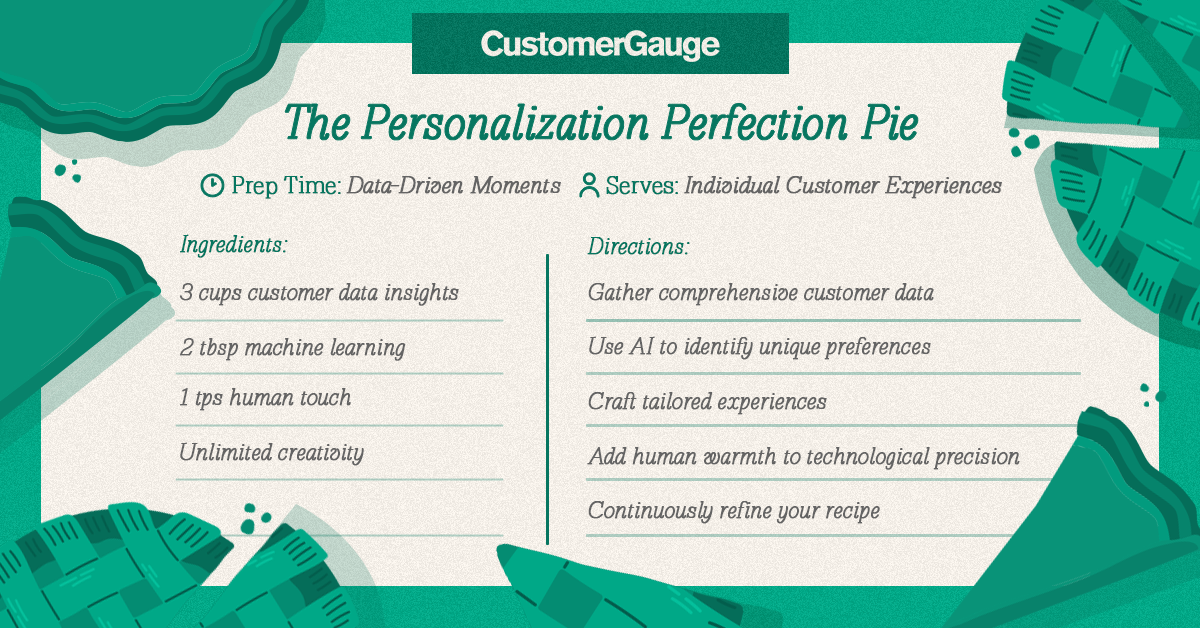 CustomerGauge

The Personalization Perfection Pie

Prep Time: Data-Driven Moments Serves: Individual Customer Experiences

Ingredients:

3 cups customer data insights

2 tbsp machine learning

1 tps human touch

Unlimited creativity

Directions:

Gather comprehensive customer data

Use AI to identify unique preferences

Craft tailored experiences

Add human warmth to technological precision

Continuously refine your recipe